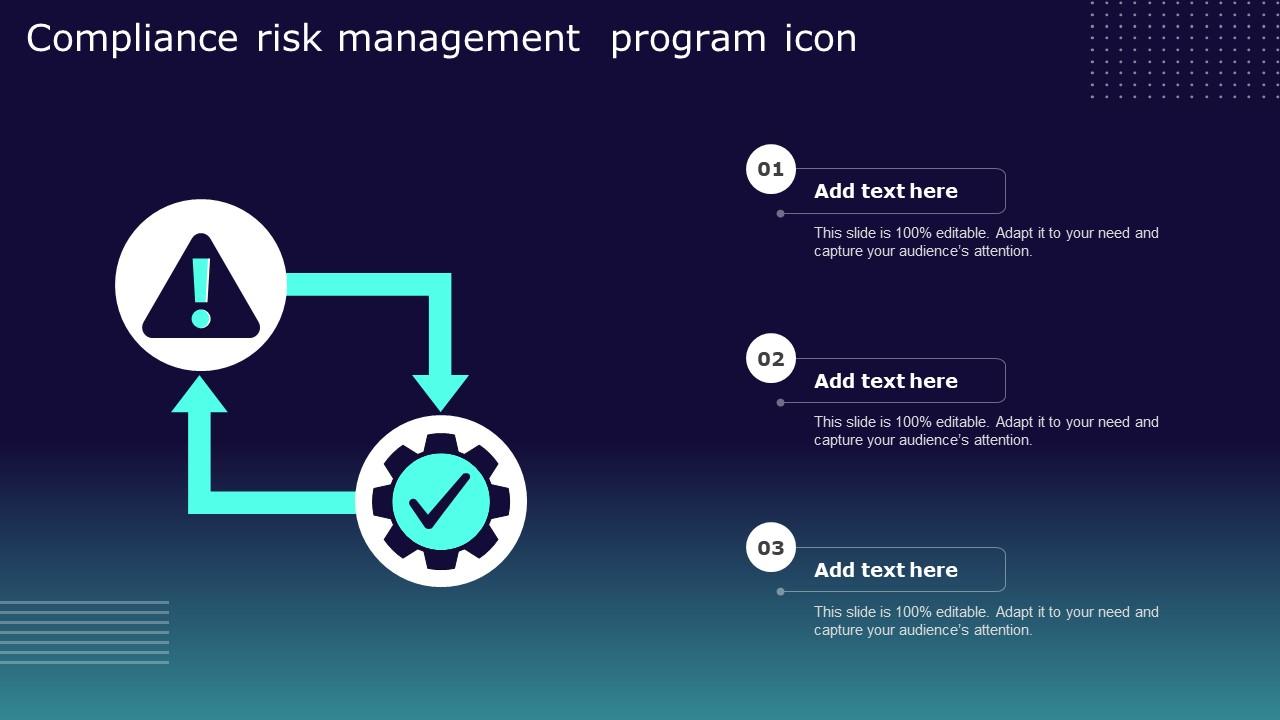 Compliance risk management  program icon

01
Add text here
This slide is 100% editable. Adapt it to your need and capture your audience's attention.

02
Add text here
This slide is 100% editable. Adapt it to your need and capture your audience's attention.

03
Add text here
This slide is 100% editable. Adapt it to your need and capture your audience's attention.